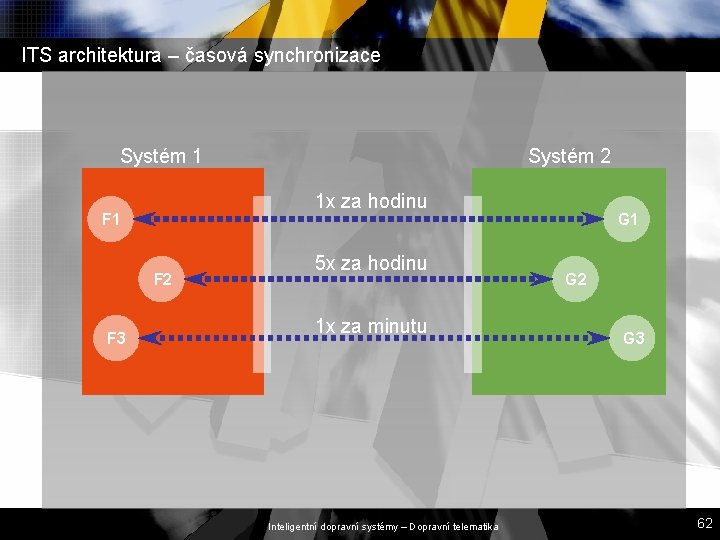 ITS architektura – časová synchronizace

Systém 1

Systém 2

F1

1x za hodinu

G1

F2

5x za hodinu

G2

F3

1x za minutu

G3

Inteligentní dopravní systémy – Dopravní telematika

62